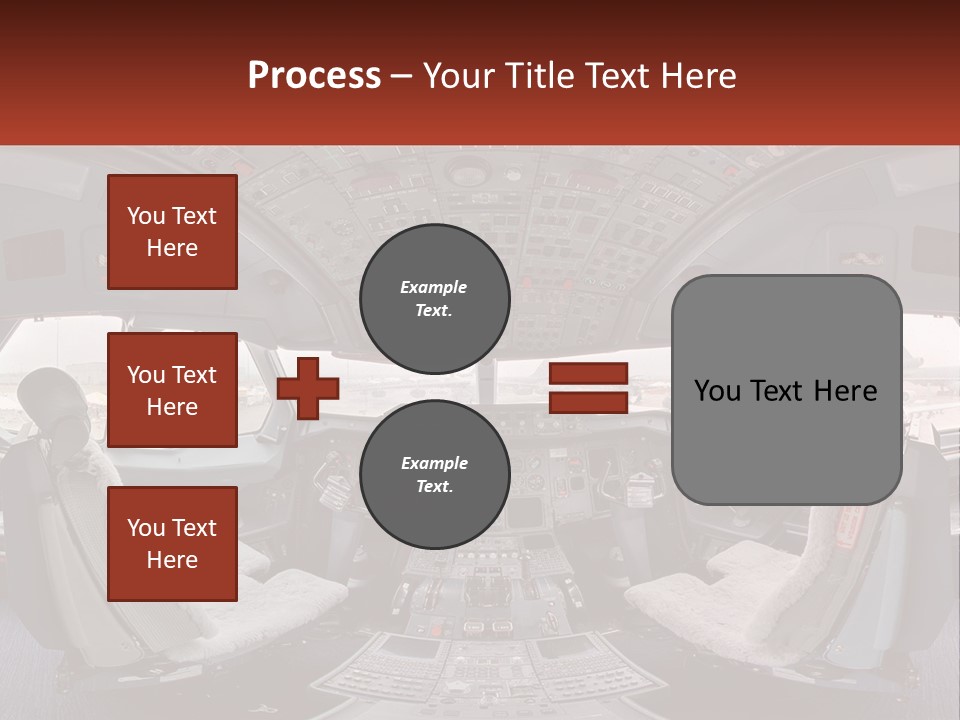 Process – Your Title Text Here

You Text Here

You Text Here

You Text Here

Example Text.

Example Text.

You Text Here